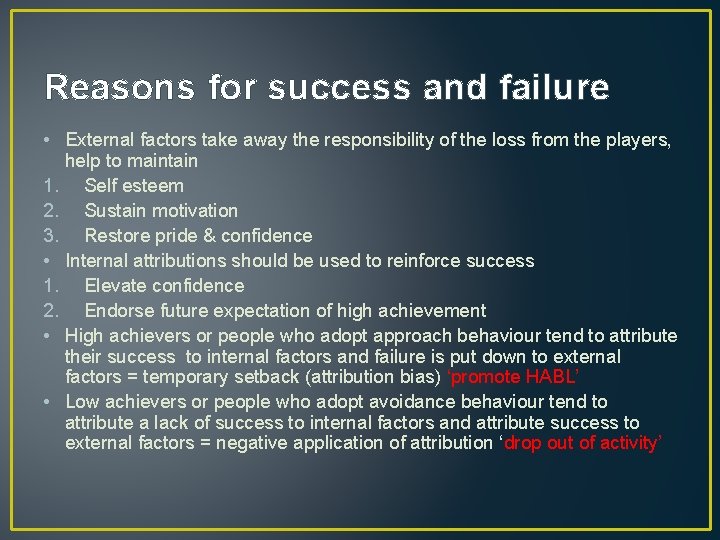 Reasons for success and failure

• External factors take away the responsibility of the loss from the players, help to maintain
1. Self esteem
2. Sustain motivation
3. Restore pride & confidence
• Internal attributions should be used to reinforce success
1. Elevate confidence
2. Endorse future expectation of high achievement
• High achievers or people who adopt approach behaviour tend to attribute their success to internal factors and failure is put down to external factors = temporary setback (attribution bias) 'promote HABL'
• Low achievers or people who adopt avoidance behaviour tend to attribute a lack of success to internal factors and attribute success to external factors = negative application of attribution 'drop out of activity'